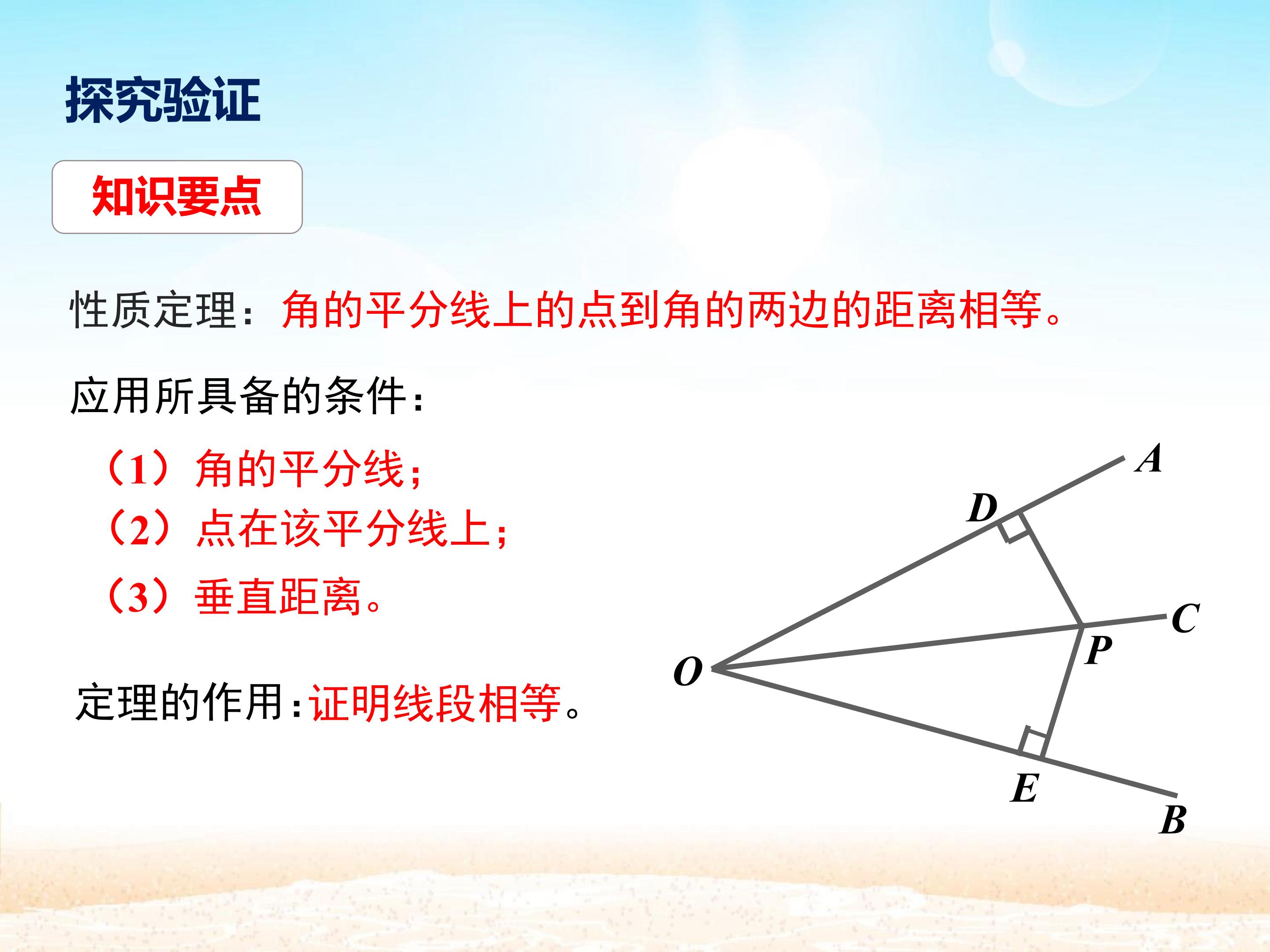 探究验证

知识要点

性质定理：角的平分线上的点到角的两边的距离相等。

应用所具备的条件：

（1）角的平分线；
（2）点在该平分线上；
（3）垂直距离。

定理的作用：证明线段相等。

A
D
C
P
O
E
B